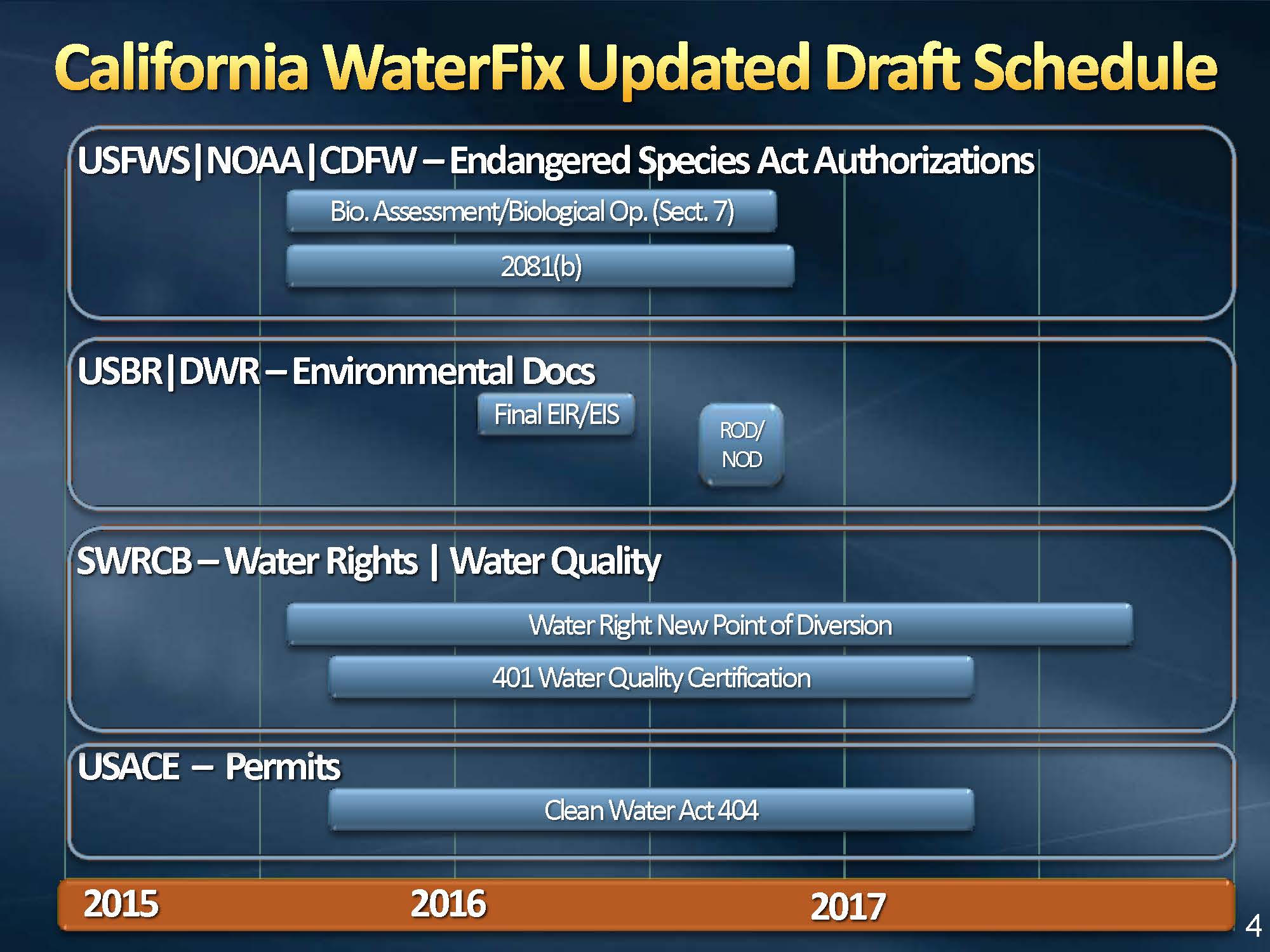 California WaterFix Updated Draft Schedule

USFWS|NOAA|CDFW – Endangered Species Act Authorizations

Bio. Assessment/Biological Op. (Sect. 7)

2081(b)

USBR|DWR – Environmental Docs

Final EIR/EIS

ROD/ NOD

SWRCB – Water Rights | Water Quality

Water Right New Point of Diversion

401 Water Quality Certification

USACE – Permits

Clean Water Act 404

2015

2016

2017

4